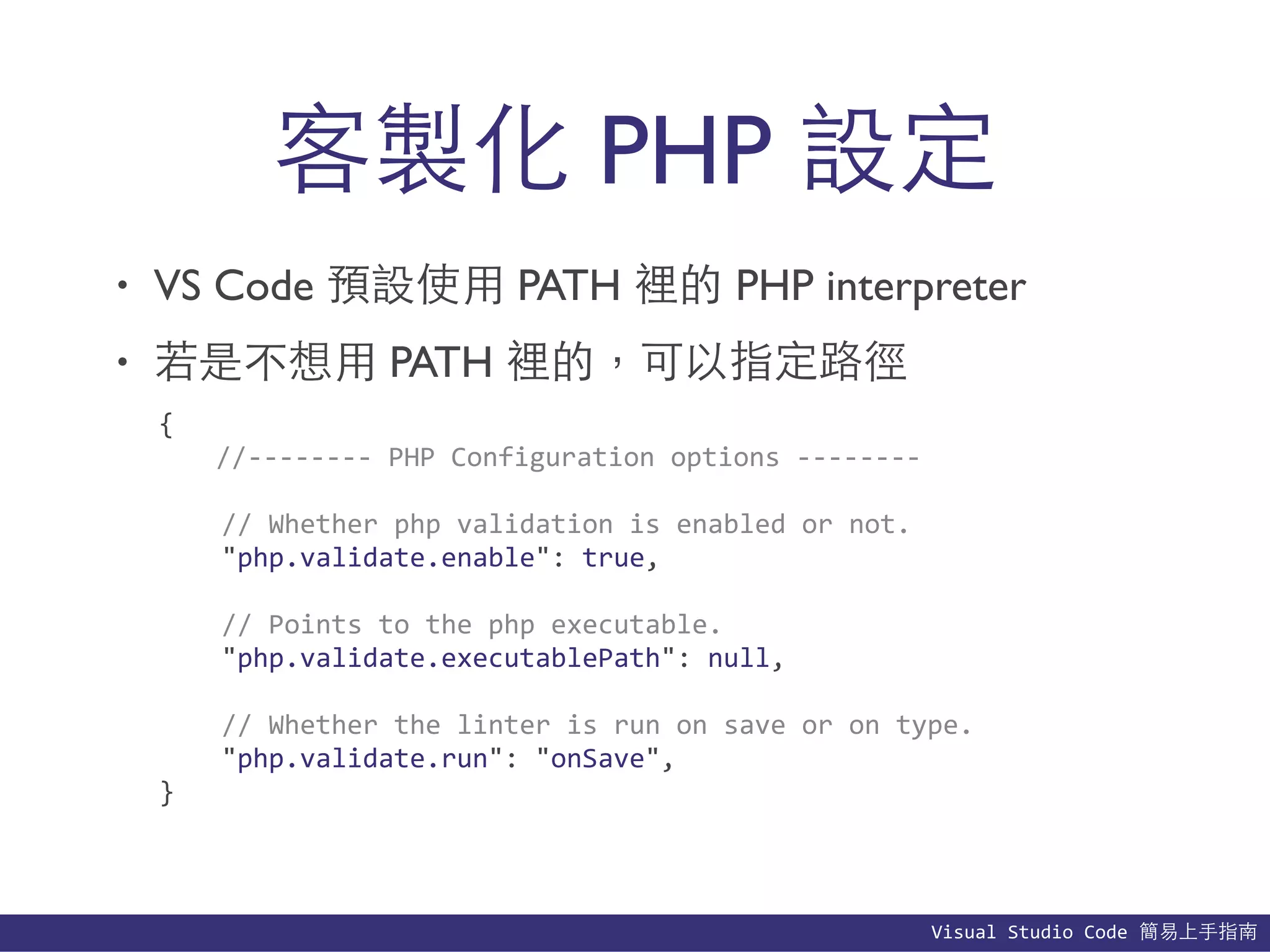 客製化 PHP 設定

• VS Code 預設使用 PATH 裡的 PHP interpreter
• 若是不想用 PATH 裡的，可以指定路徑

{
    //-------- PHP Configuration options --------

    // Whether php validation is enabled or not.
    "php.validate.enable": true,

    // Points to the php executable.
    "php.validate.executablePath": null,

    // Whether the linter is run on save or on type.
    "php.validate.run": "onSave",
}

Visual Studio Code 簡易上手指南